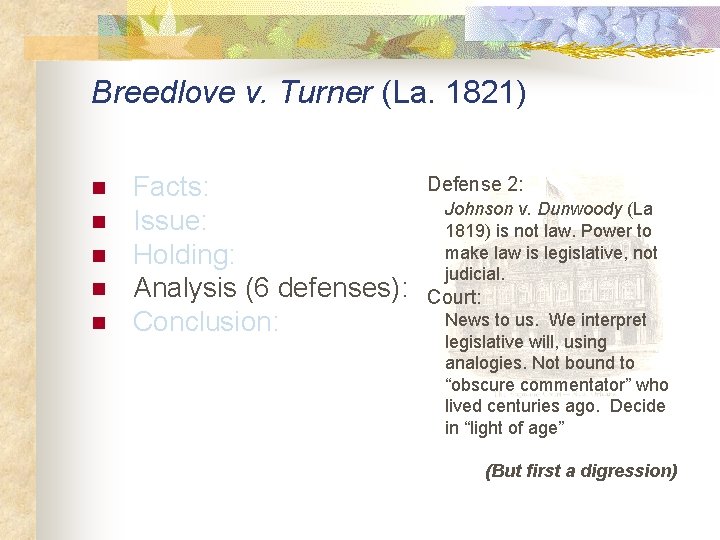 Breedlove v. Turner (La. 1821)

Facts:
Issue:
Holding:
Analysis (6 defenses):
Conclusion:

Defense 2:
Johnson v. Dunwoody (La 1819) is not law. Power to make law is legislative, not judicial.
Court:
News to us. We interpret legislative will, using analogies. Not bound to “obscure commentator” who lived centuries ago. Decide in “light of age”

(But first a digression)